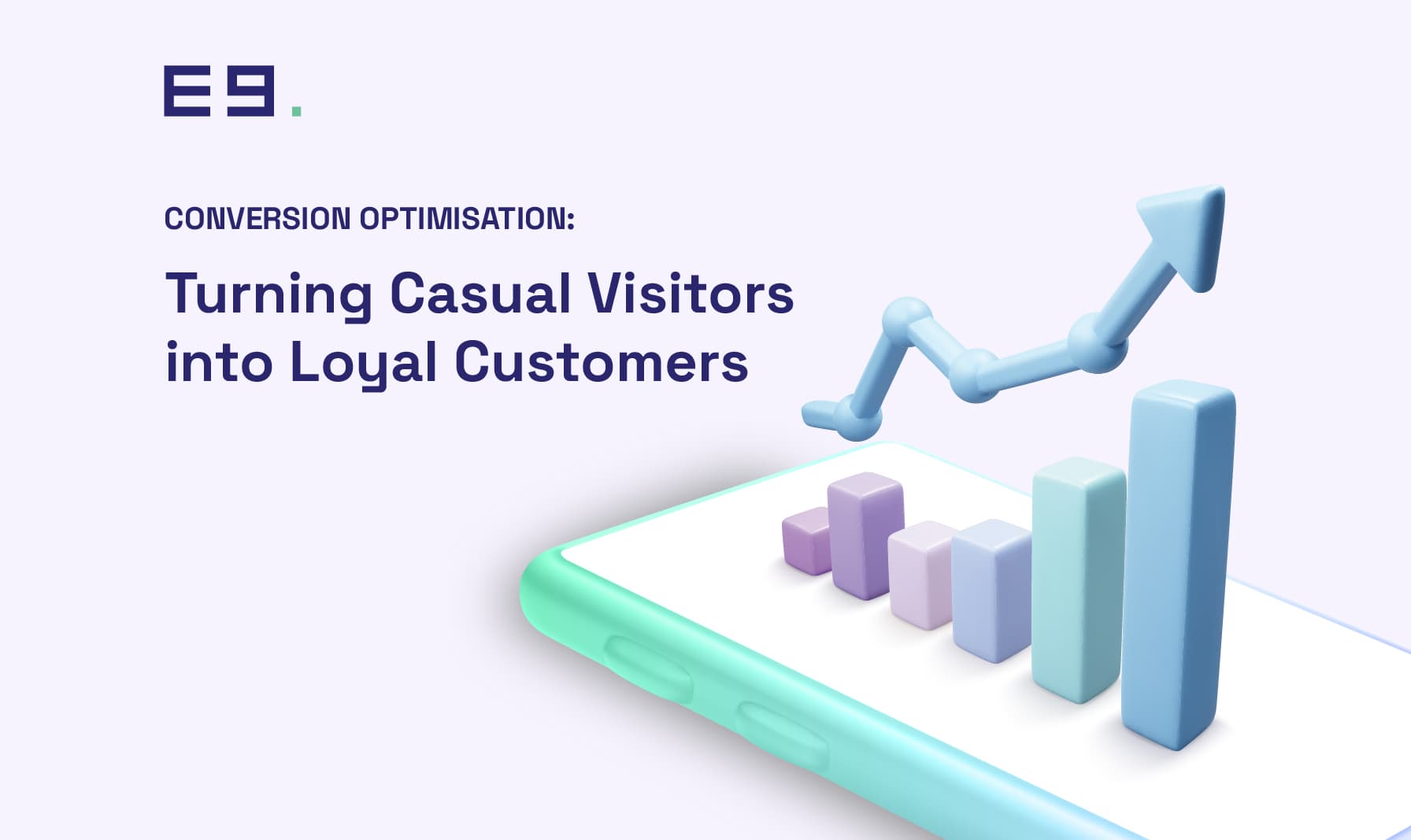 E9.

CONVERSION OPTIMISATION:

Turning Casual Visitors into Loyal Customers